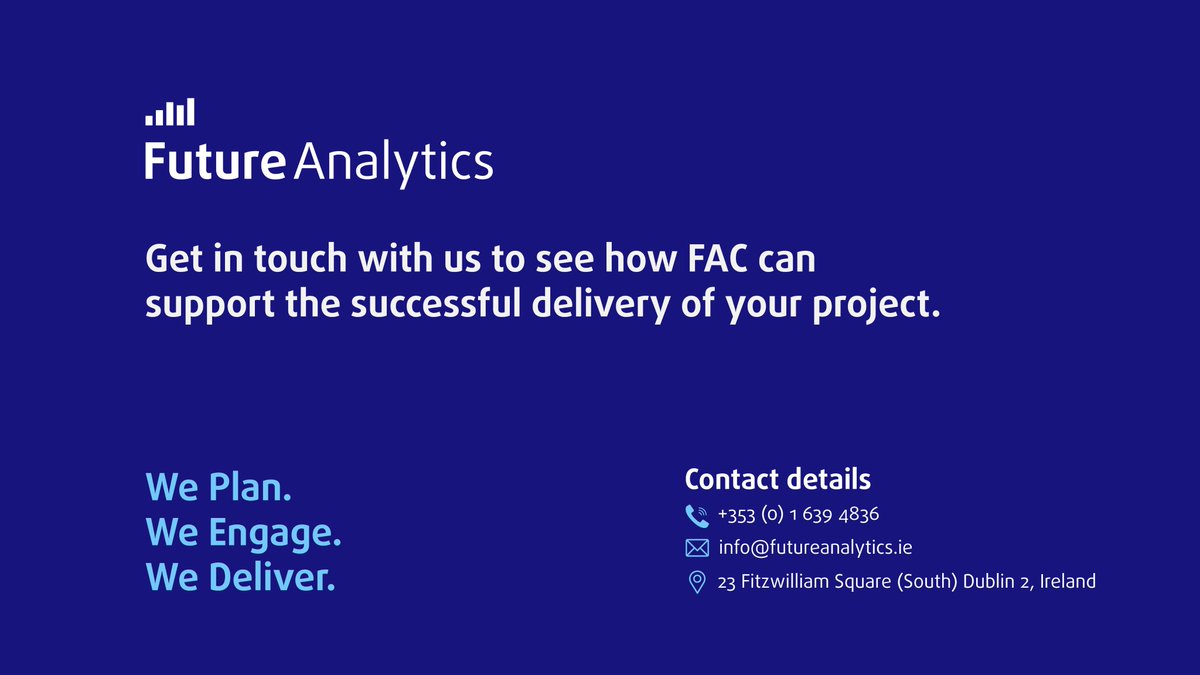 Future Analytics

Get in touch with us to see how FAC can support the successful delivery of your project.

We Plan.
We Engage.
We Deliver.

Contact details
+353 (0) 1 639 4836
info@futureanalytics.ie
23 Fitzwilliam Square (South) Dublin 2, Ireland